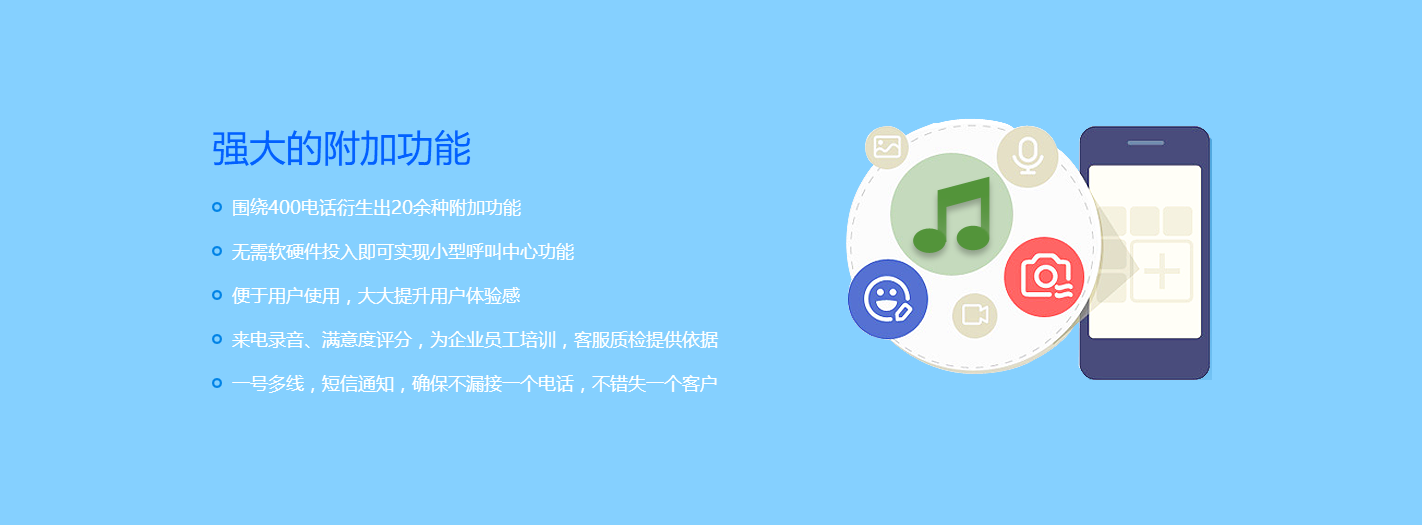 强大的附加功能

围绕400电话衍生出20余种附加功能

无需软硬件投入即可实现小型呼叫中心功能

便于用户使用，大大提升用户体验感

来电录音、满意度评分，为企业员工培训，客服质检提供依据

一号多线，短信通知，确保不漏接一个电话，不错失一个客户